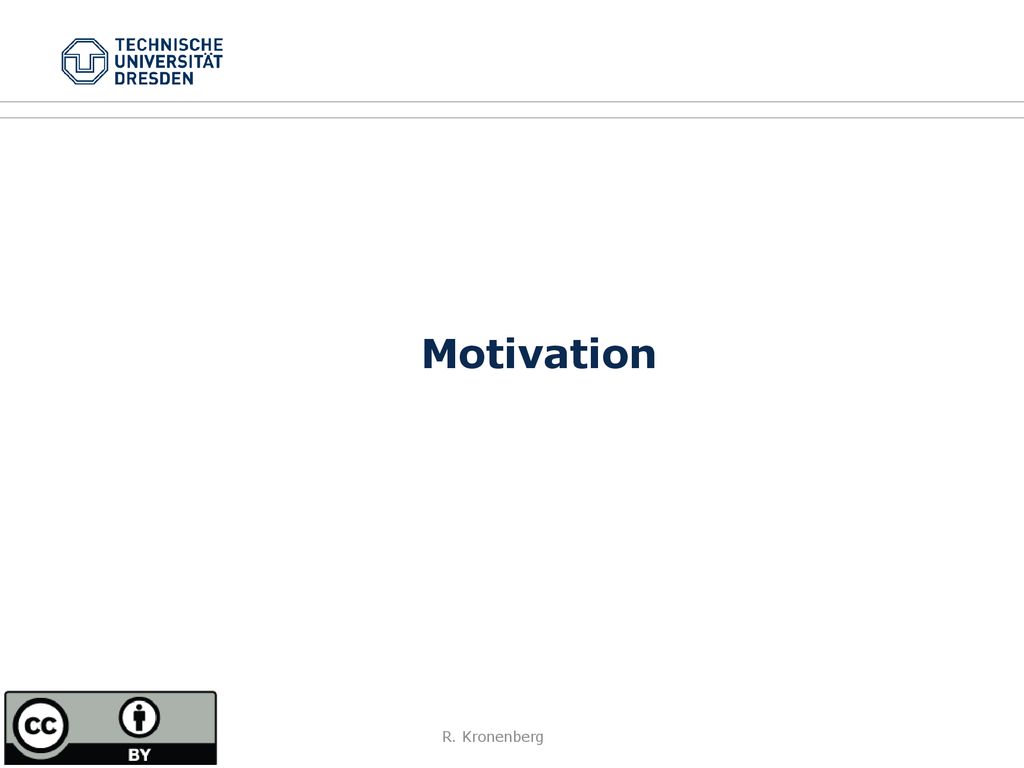 TECHNISCHE UNIVERSITÄT DRESDEN

Motivation

cc BY

R. Kronenberg